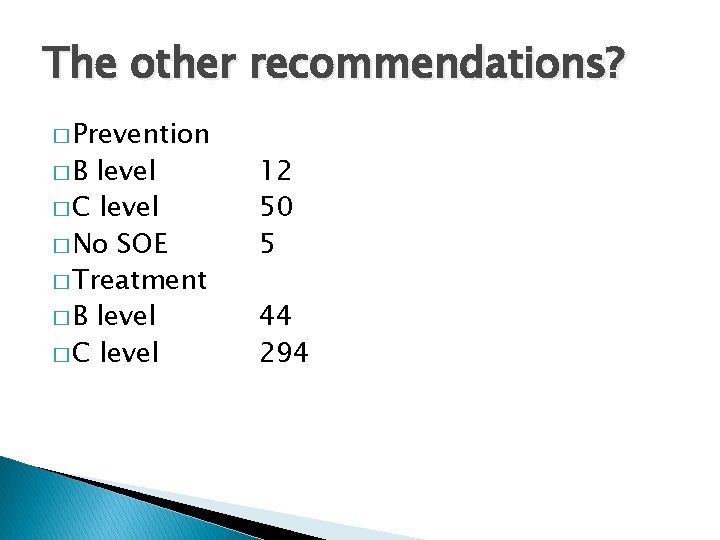 The other recommendations?

□ Prevention
□ B level 12
□ C level 50
□ No SOE 5
□ Treatment
□ B level 44
□ C level 294